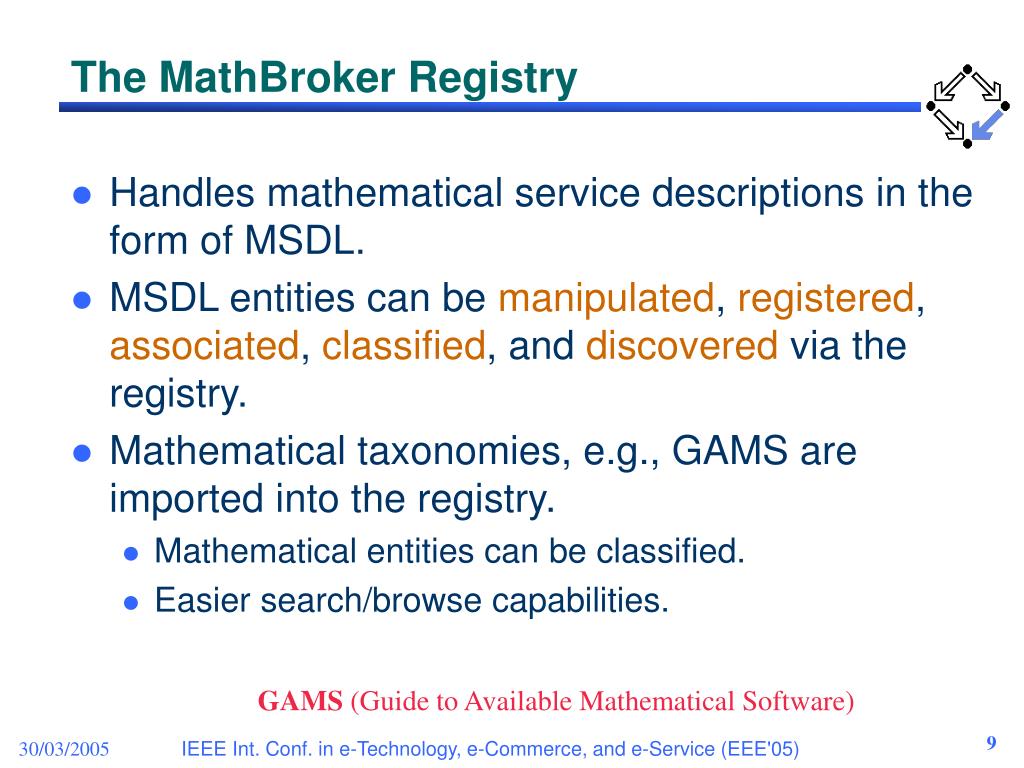 The MathBroker Registry

- Handles mathematical service descriptions in the form of MSDL.
- MSDL entities can be manipulated, registered, associated, classified, and discovered via the registry.
- Mathematical taxonomies, e.g., GAMS are imported into the registry.
  - Mathematical entities can be classified.
  - Easier search/browse capabilities.

GAMS (Guide to Available Mathematical Software)

30/03/2005 IEEE Int. Conf. in e-Technology, e-Commerce, and e-Service (EEE'05) 9